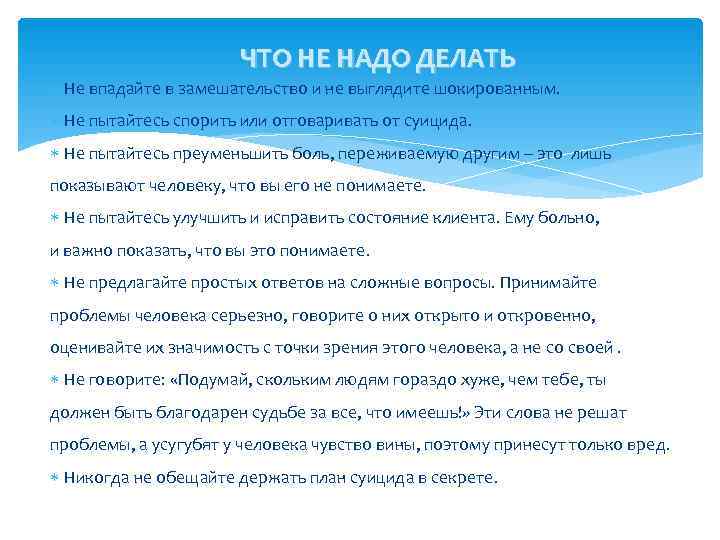 ЧТО НЕ НАДО ДЕЛАТЬ

Не впадайте в замешательство и не выглядите шокированным.

Не пытайтесь спорить или отговаривать от суицида.

∗ Не пытайтесь преуменьшить боль, переживаемую другим – это лишь показывают человеку, что вы его не понимаете.

∗ Не пытайтесь улучшить и исправить состояние клиента. Ему больно, и важно показать, что вы это понимаете.

∗ Не предлагайте простых ответов на сложные вопросы. Принимайте проблемы человека серьезно, говорите о них открыто и откровенно, оценивайте их значимость с точки зрения этого человека, а не со своей .

∗ Не говорите: «Подумай, скольким людям гораздо хуже, чем тебе, ты должен быть благодарен судьбе за все, что имеешь!» Эти слова не решат проблемы, а усугубят у человека чувство вины, поэтому принесут только вред.

∗ Никогда не обещайте держать план суицида в секрете.